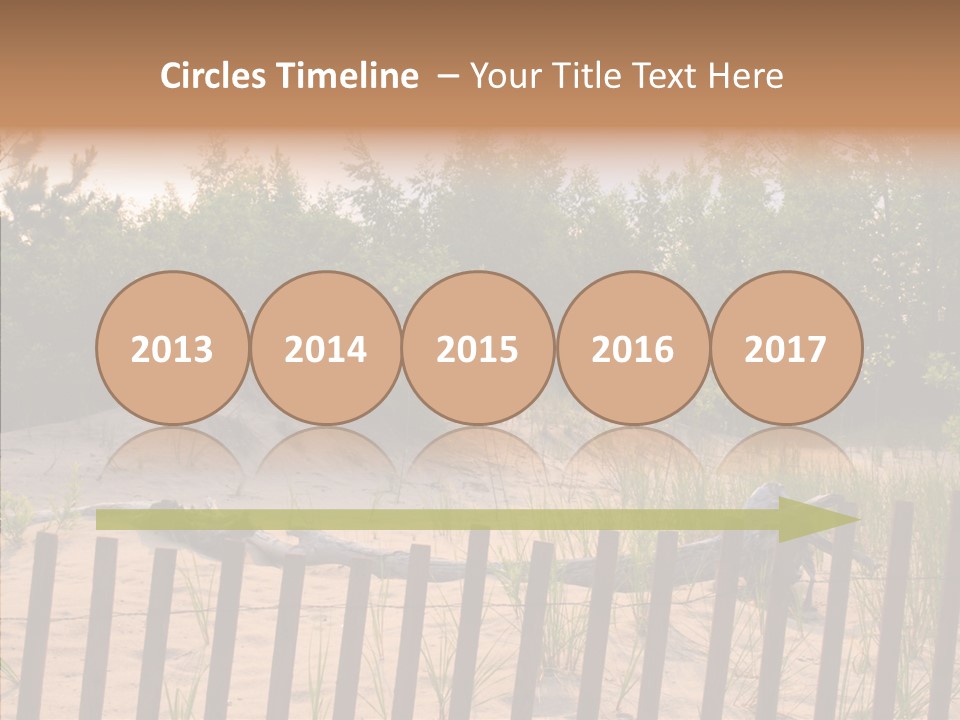 Circles Timeline – Your Title Text Here

2013 2014 2015 2016 2017